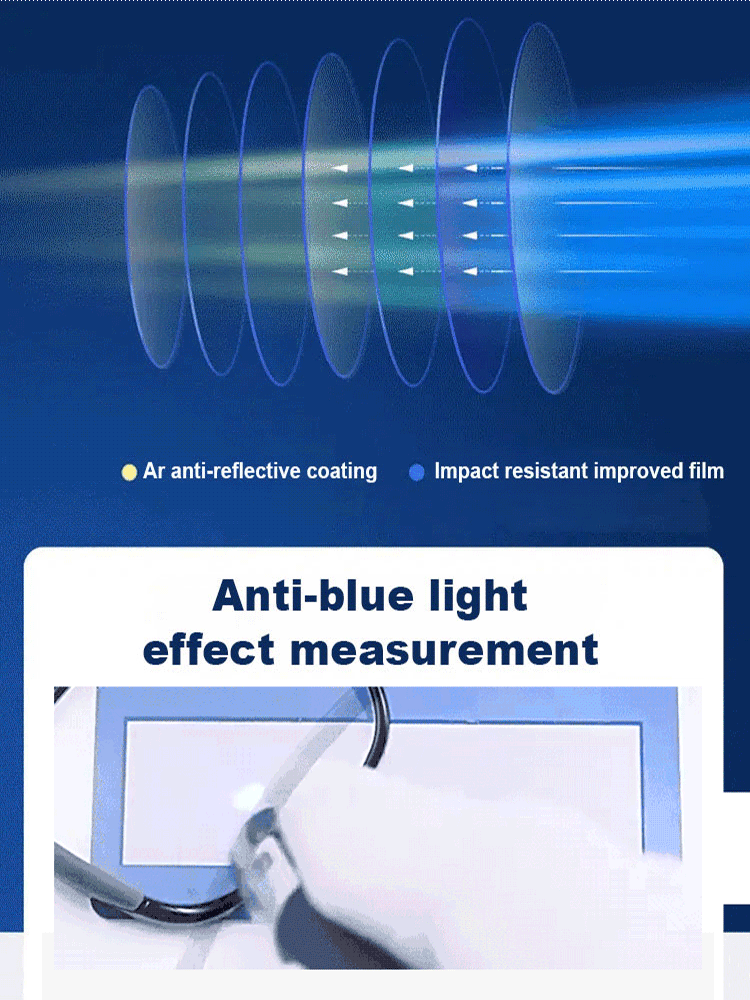 Ar anti-reflective coating
Impact resistant improved film

Anti-blue light effect measurement